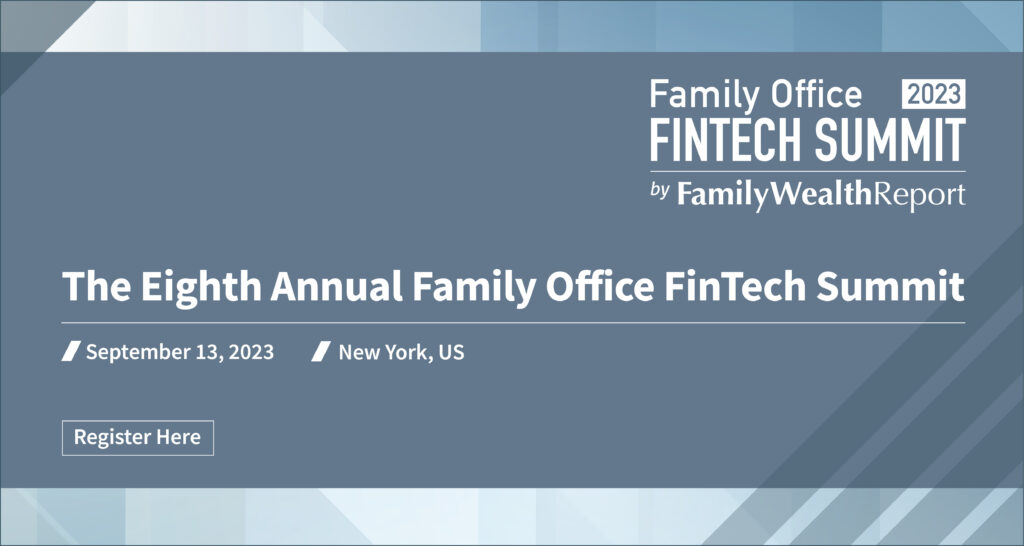 Family Office 2023
FINTECH SUMMIT
by FamilyWealthReport

The Eighth Annual Family Office FinTech Summit

September 13, 2023 New York, US

Register Here